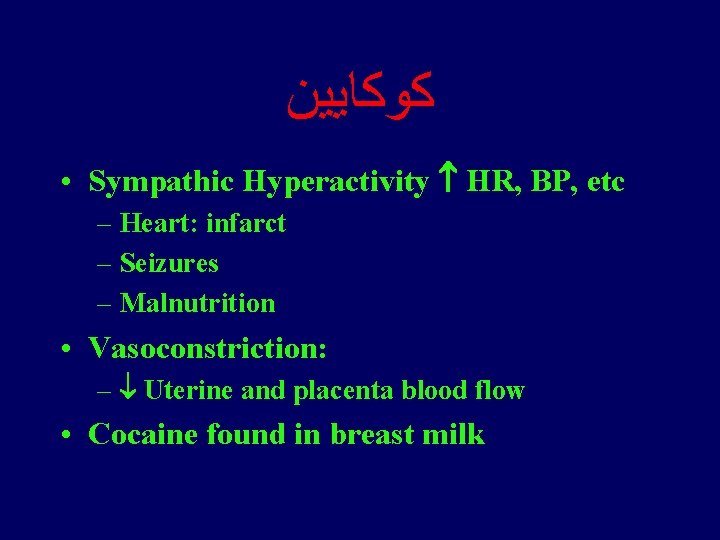 کوکایین

• Sympathic Hyperactivity ↑ HR, BP, etc
– Heart: infarct
– Seizures
– Malnutrition
• Vasoconstriction:
– ↓ Uterine and placenta blood flow
• Cocaine found in breast milk